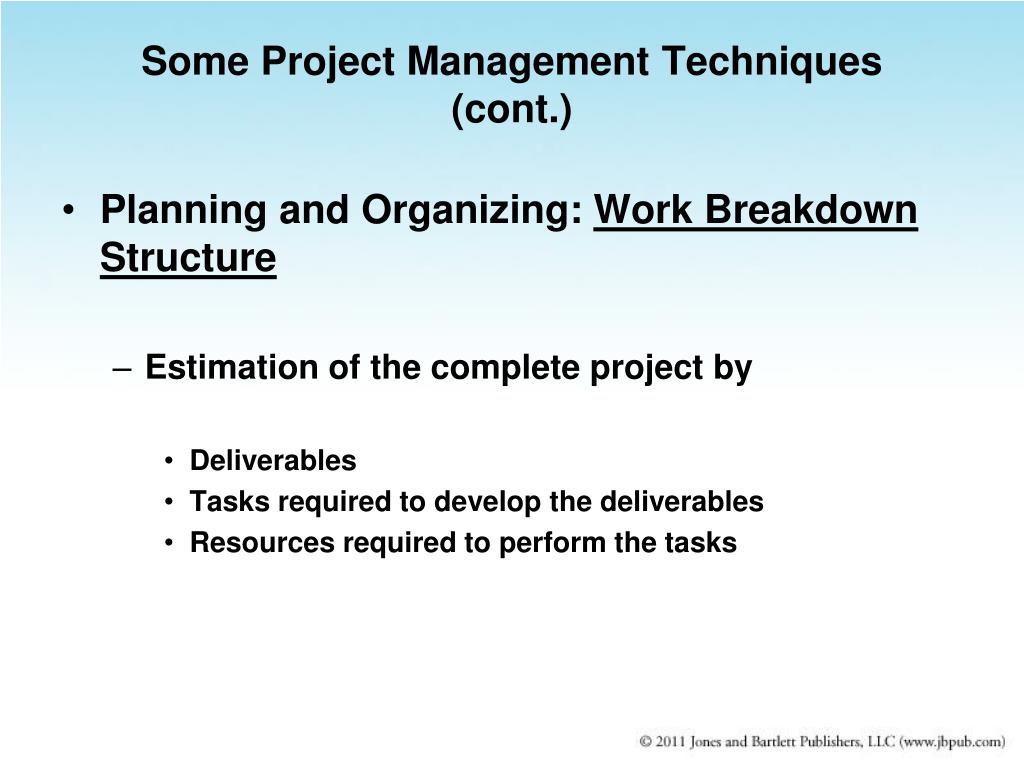 Some Project Management Techniques (cont.)

• Planning and Organizing: Work Breakdown Structure

– Estimation of the complete project by

• Deliverables
• Tasks required to develop the deliverables
• Resources required to perform the tasks

© 2011 Jones and Bartlett Publishers, LLC (www.jbpub.com)